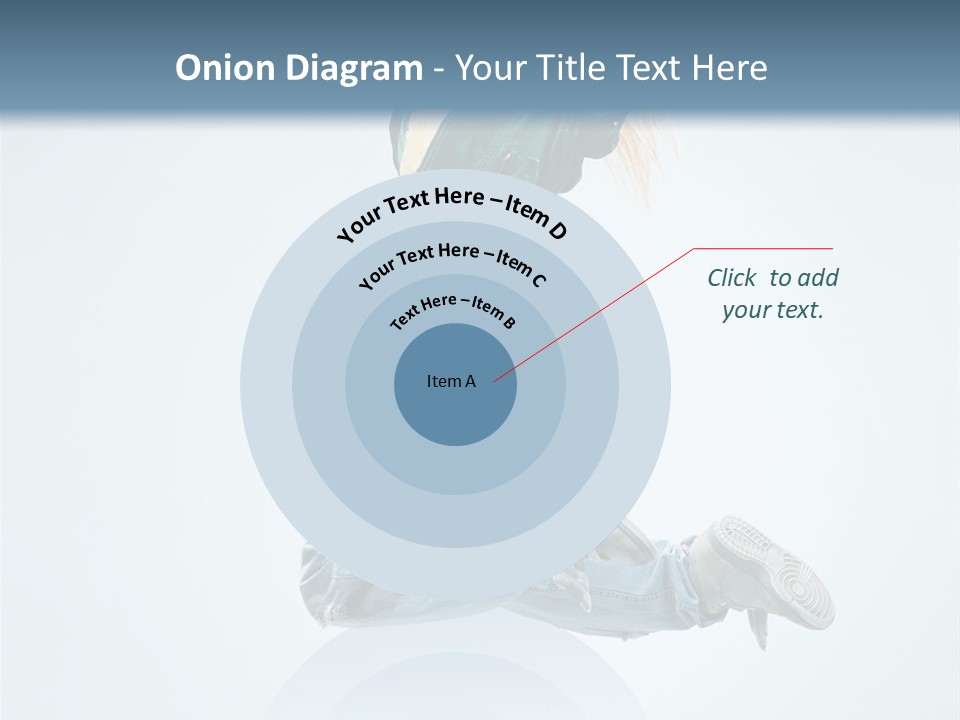 Onion Diagram - Your Title Text Here

Your Text Here – Item D

Your Text Here – Item C

Text Here – Item B

Item A

Click to add your text.